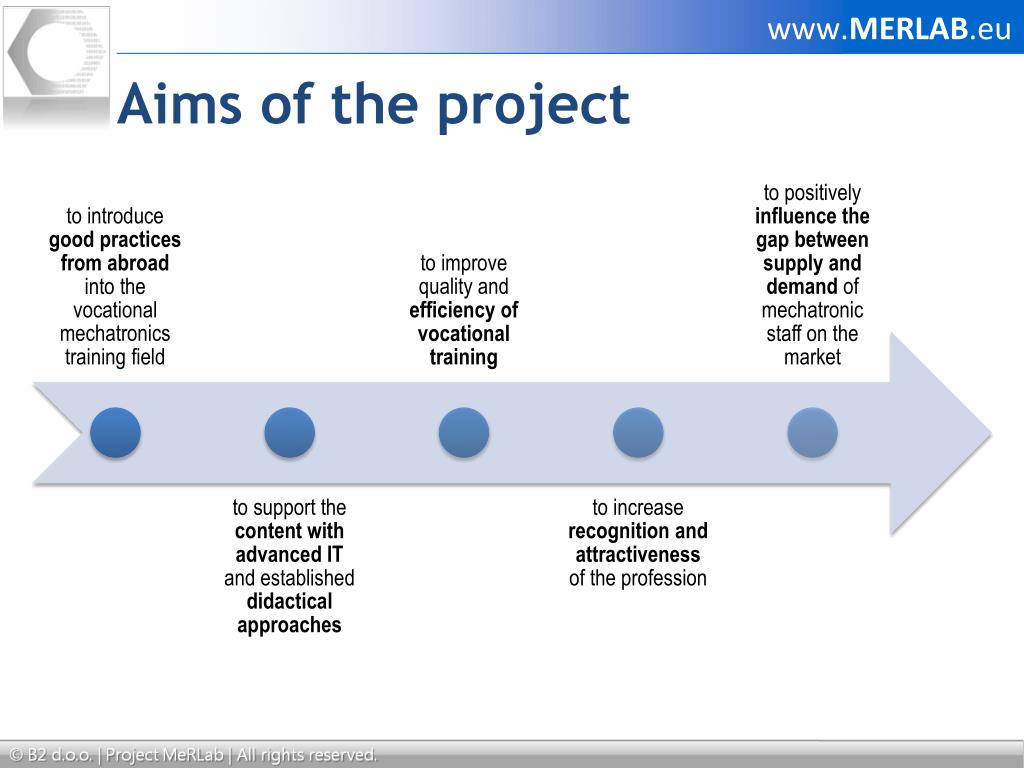 www.MERLAB.eu

Aims of the project

to introduce good practices from abroad into the vocational mechatronics training field

to support the content with advanced IT and established didactical approaches

to improve quality and efficiency of vocational training

to increase recognition and attractiveness of the profession

to positively influence the gap between supply and demand of mechatronic staff on the market

© B2 d.o.o. | Project MeRLab | All rights reserved.